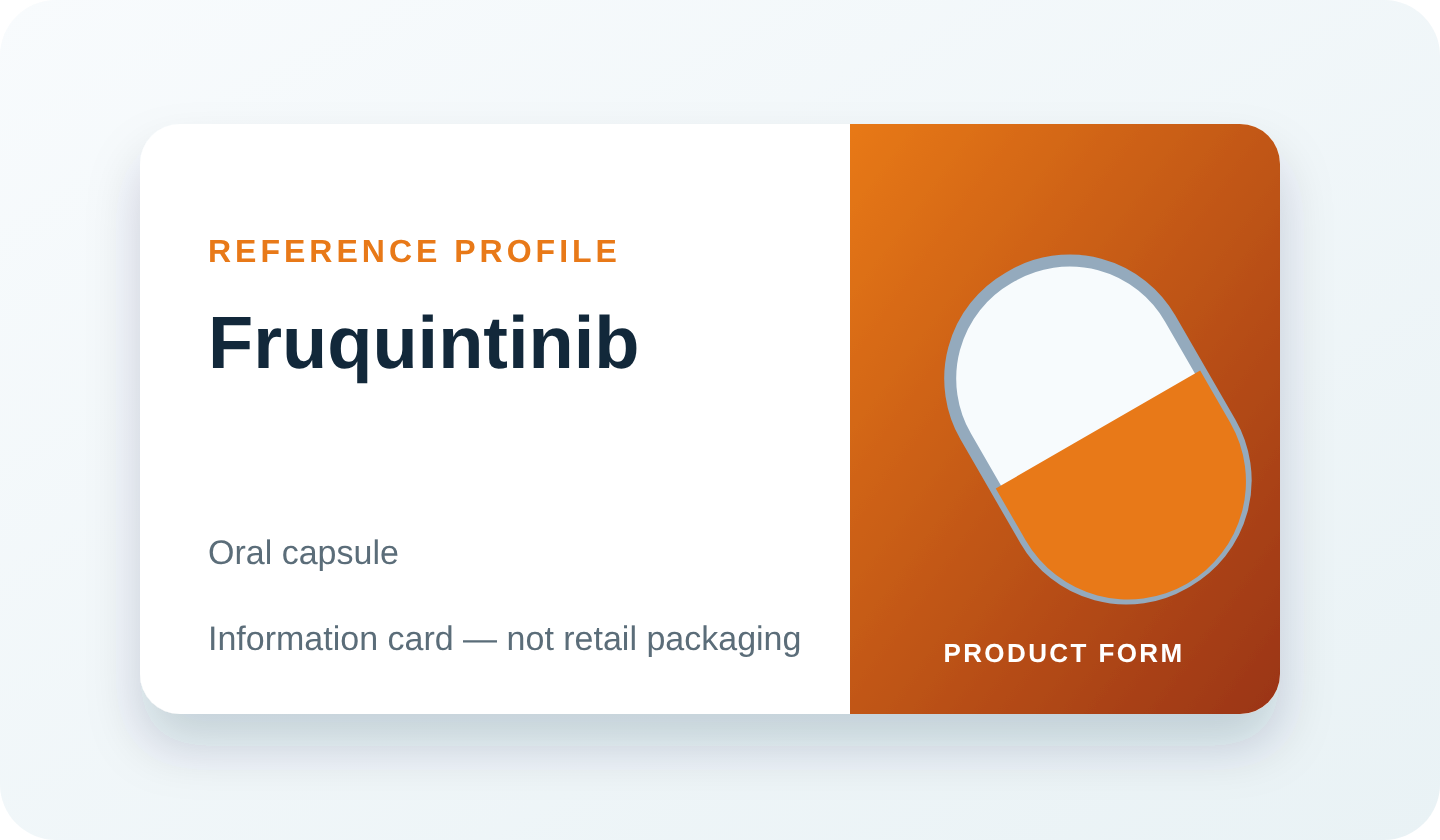 REFERENCE PROFILE

Fruquintinib

Oral capsule

Information card — not retail packaging

PRODUCT FORM